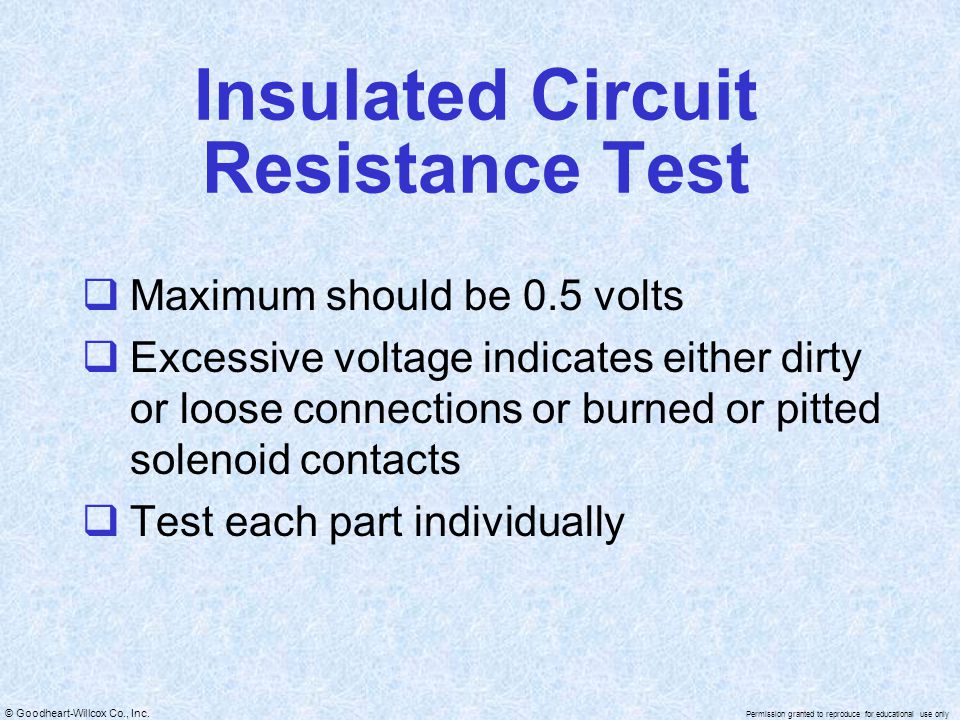 Insulated Circuit Resistance Test

❑ Maximum should be 0.5 volts
❑ Excessive voltage indicates either dirty or loose connections or burned or pitted solenoid contacts
❑ Test each part individually

© Goodheart-Willcox Co., Inc.

Permission granted to reproduce for educational use only